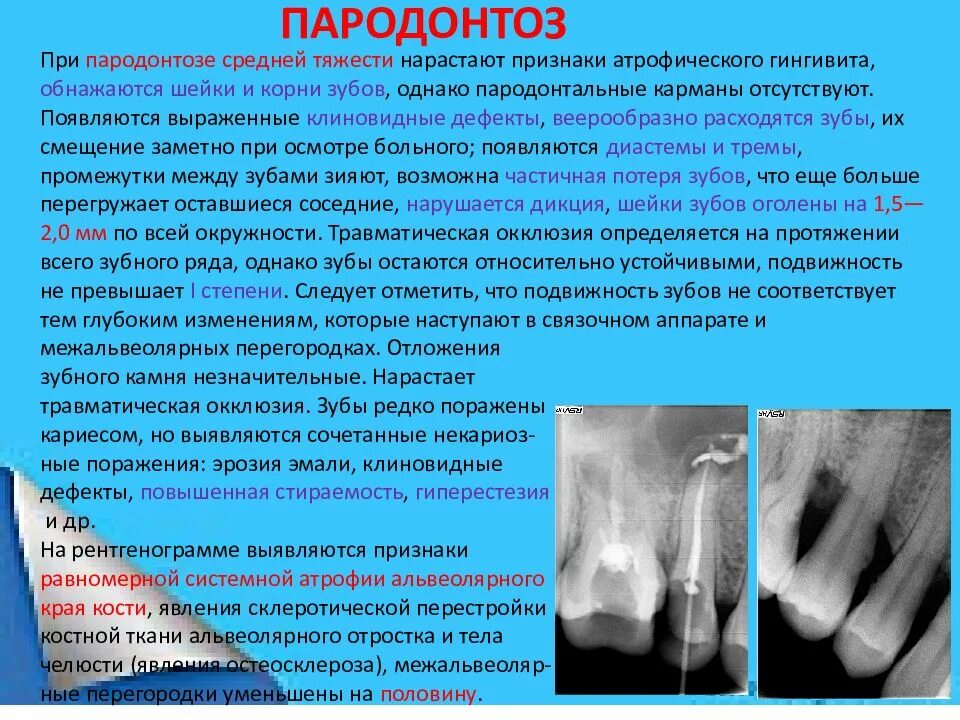 ПАРОДОНТОЗ

При пародонтозе средней тяжести нарастают признаки атрофического гингивита, обнажаются шейки и корни зубов, однако пародонтальные карманы отсутствуют. Появляются выраженные клиновидные дефекты, веерообразно расходятся зубы, их смещение заметно при осмотре больного; появляются диастемы и тремы, промежутки между зубами зияют, возможна частичная потеря зубов, что еще больше перегружает оставшиеся соседние, нарушается дикция, шейки зубов оголены на 1,5—2,0 мм по всей окружности. Травматическая окклюзия определяется на протяжении всего зубного ряда, однако зубы остаются относительно устойчивыми, подвижность не превышает I степени. Следует отметить, что подвижность зубов не соответствует тем глубоким изменениям, которые наступают в связочном аппарате и межальвеолярных перегородках. Отложения зубного камня незначительные. Нарастает травматическая окклюзия. Зубы редко поражены кариесом, но выявляются сочетанные некариозные поражения: эрозия эмали, клиновидные дефекты, повышенная стираемость, гиперестезия и др.
На рентгенограмме выявляются признаки равномерной системной атрофии альвеолярного края кости, явления склеротической перестройки костной ткани альвеолярного отростка и тела челюсти (явления остеосклероза), межальвеолярные перегородки уменьшены на половину.